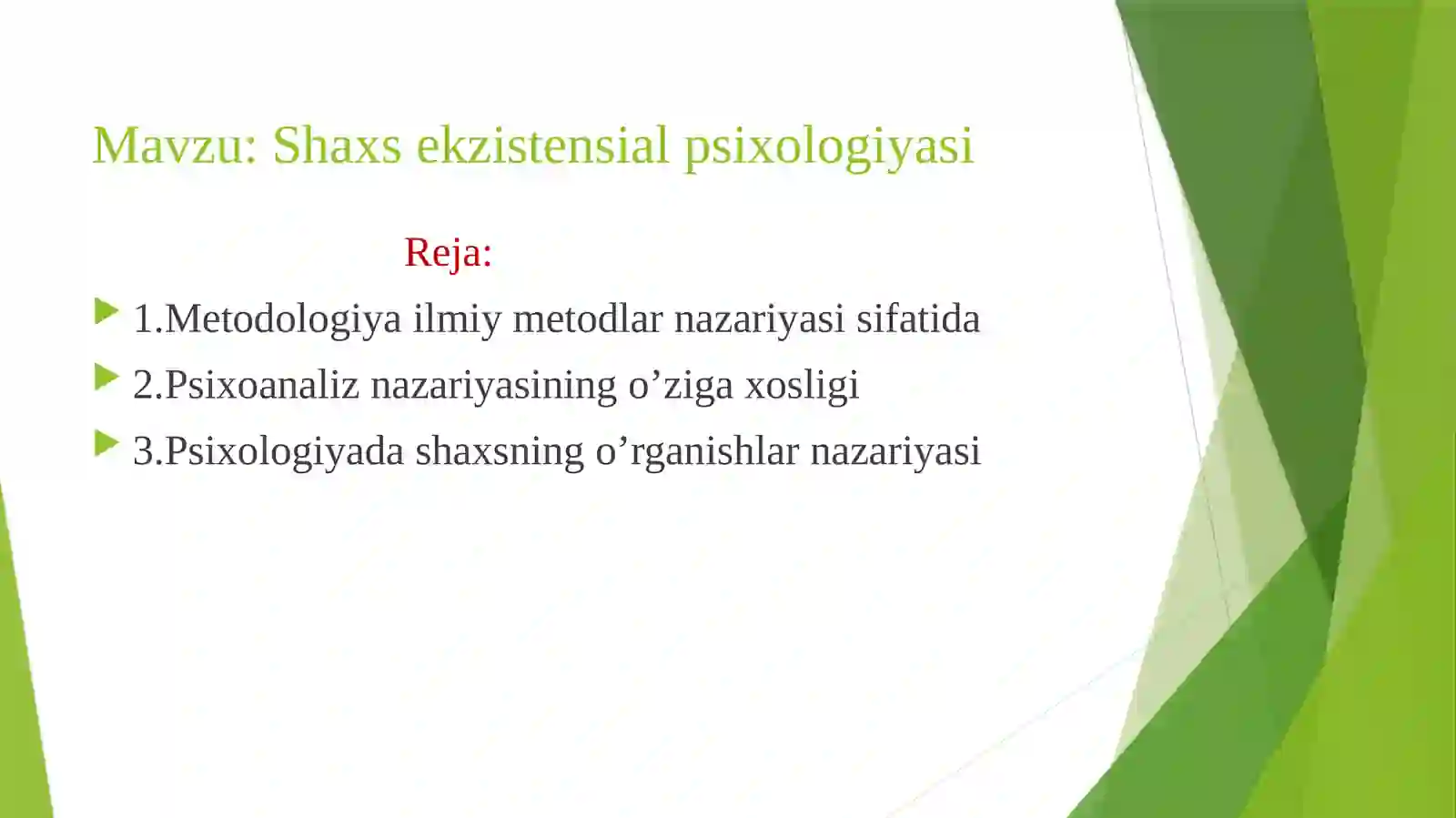 Mavzu: Shaxs ekzistensial psixologiyasi

Reja:

1.Metodologiya ilmiy metodlar nazariyasi sifatida

2.Psixoanaliz nazariyasining o’ziga xosligi

3.Psixologiyada shaxsning o’rganishlar nazariyasi